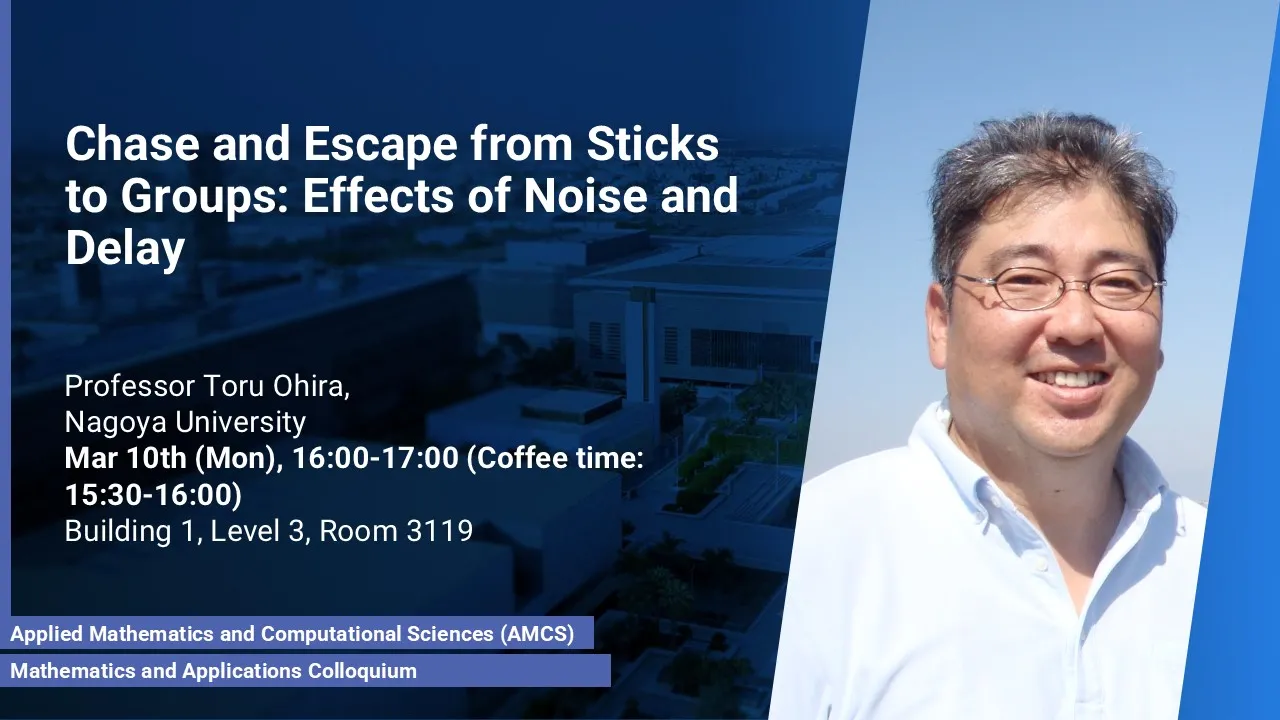 Chase and Escape from Sticks to Groups: Effects of Noise and Delay

Professor Toru Ohira,
Nagoya University
Mar 10th (Mon), 16:00-17:00 (Coffee time: 15:30-16:00)
Building 1, Level 3, Room 3119

Applied Mathematics and Computational Sciences (AMCS)
Mathematics and Applications Colloquium